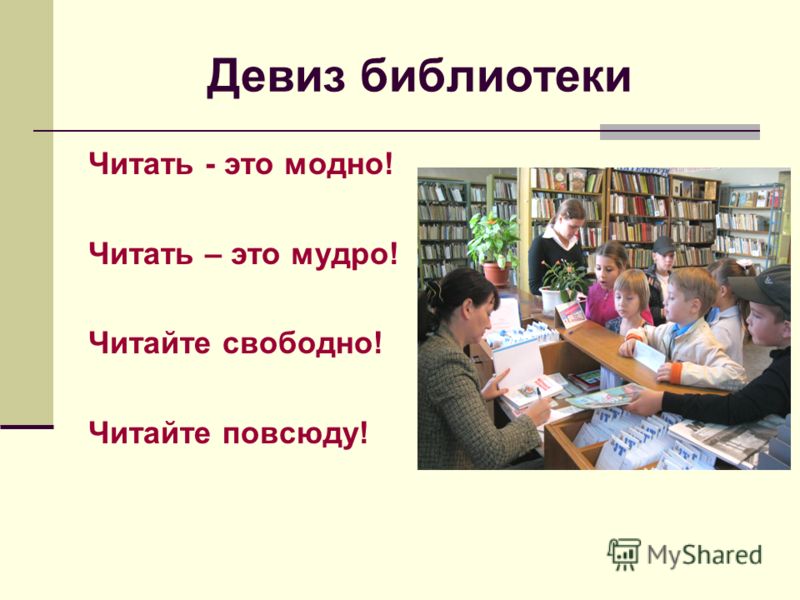 Девиз библиотеки

Читать - это модно!

Читать – это мудро!

Читайте свободно!

Читайте повсюду!

MyShared